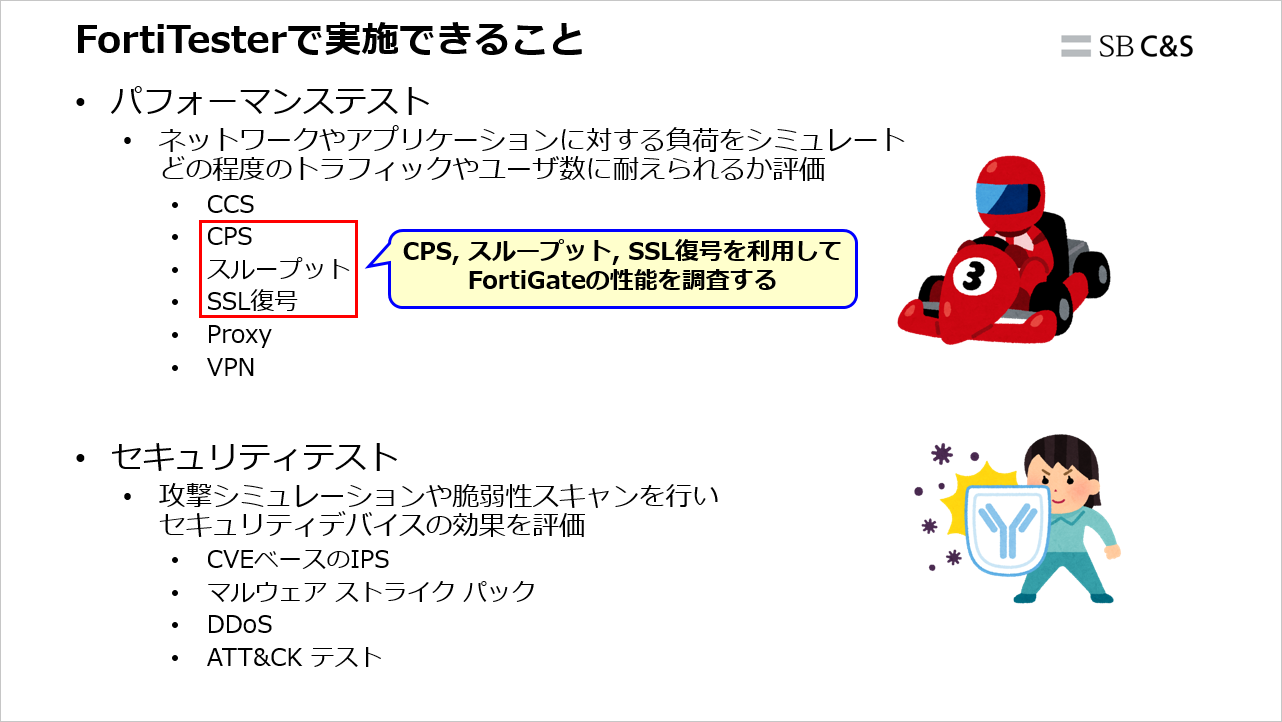 FortiTesterで実施できること

SB C&S

• パフォーマンステスト
  • ネットワークやアプリケーションに対する負荷をシミュレート
    どの程度のトラフィックやユーザ数に耐えられるか評価
    • CCS
    • CPS
    • スループット
    • SSL復号
    • Proxy
    • VPN

CPS, スループット, SSL復号を利用して
FortiGateの性能を調査する

3

• セキュリティテスト
  • 攻撃シミュレーションや脆弱性スキャンを行い
    セキュリティデバイスの効果を評価
    • CVEベースのIPS
    • マルウェア ストライク パック
    • DDoS
    • ATT&CK テスト